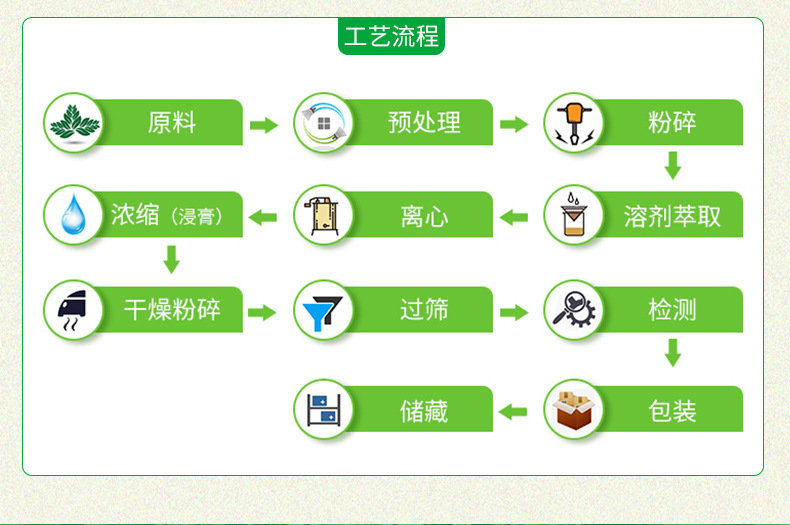 工艺流程

原料

预处理

粉碎

溶剂萃取

离心

浓缩（浸膏）

干燥粉碎

过筛

检测

包装

储藏